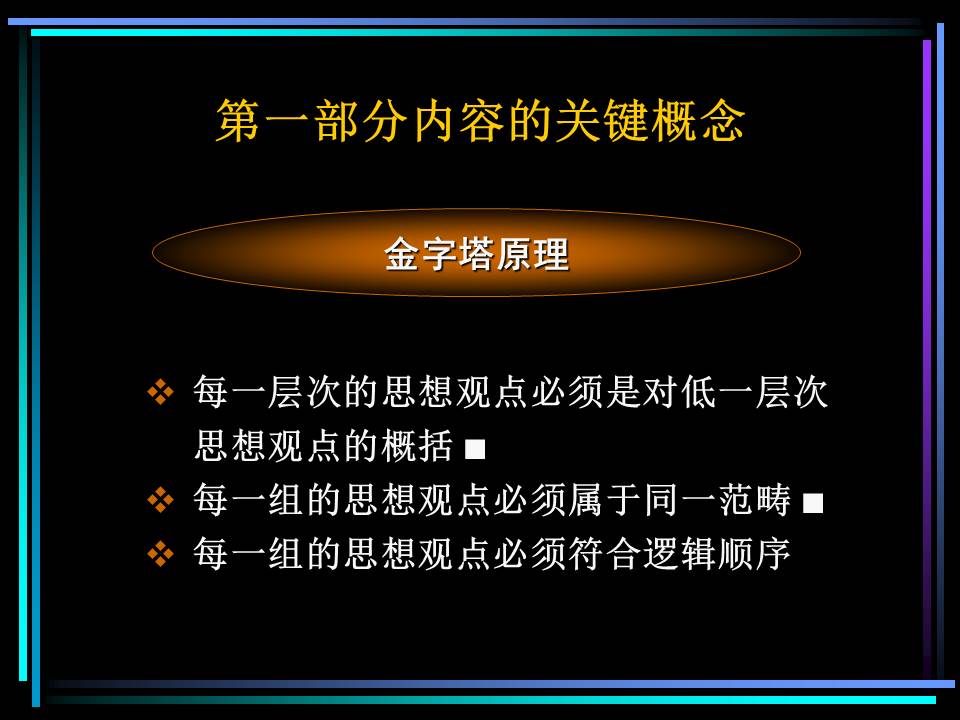 第一部分内容的关键概念

金字塔原理

❖ 每一层次的思想观点必须是对低一层次思想观点的概括 ■
❖ 每一组的思想观点必须属于同一范畴 ■
❖ 每一组的思想观点必须符合逻辑顺序